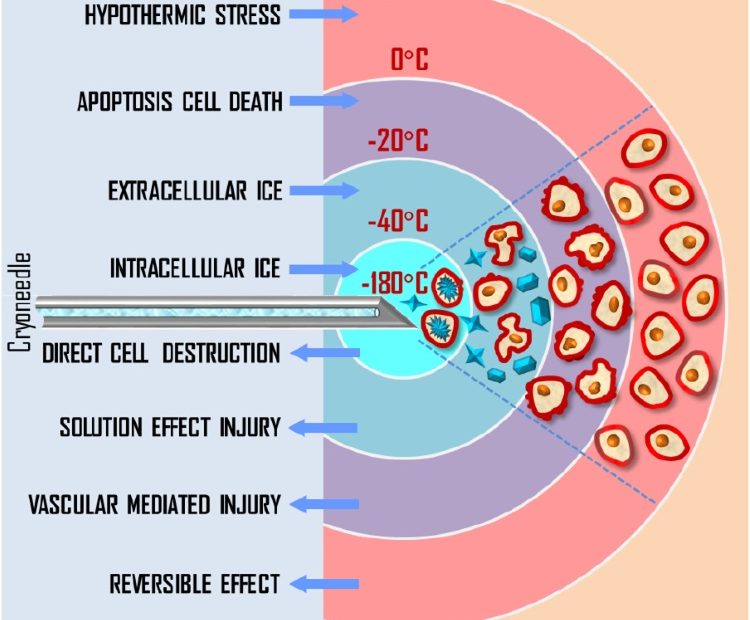 HYPOTHERMIC STRESS

0°C

APOPTOSIS CELL DEATH

-20°C

EXTRACELLULAR ICE

-40°C

INTRACELLULAR ICE

-180°C

Cryoneedle

DIRECT CELL DESTRUCTION

SOLUTION EFFECT INJURY

VASCULAR MEDIATED INJURY

REVERSIBLE EFFECT